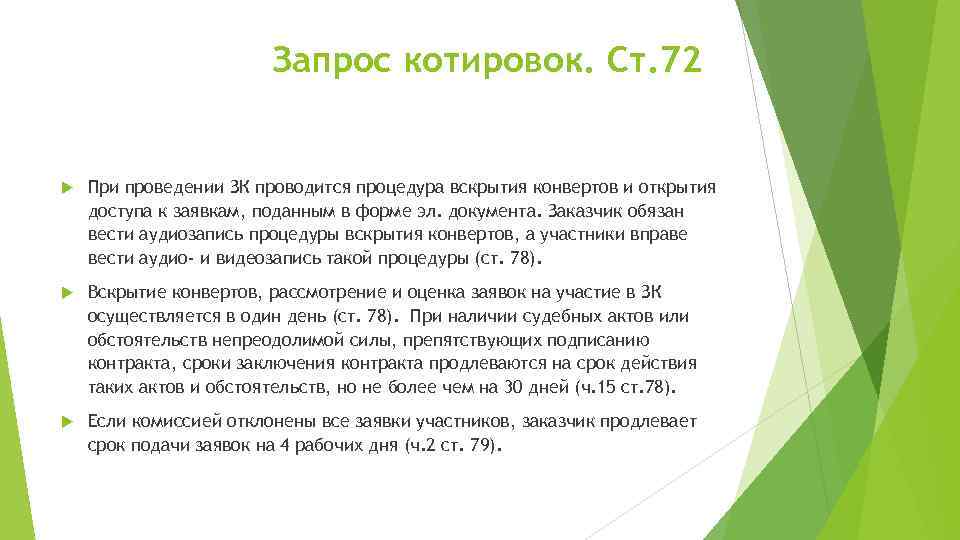 Запрос котировок. Ст.72

При проведении ЗК проводится процедура вскрытия конвертов и открытия доступа к заявкам, поданным в форме эл. документа. Заказчик обязан вести аудиозапись процедуры вскрытия конвертов, а участники вправе вести аудио- и видеозапись такой процедуры (ст. 78).

Вскрытие конвертов, рассмотрение и оценка заявок на участие в ЗК осуществляется в один день (ст. 78). При наличии судебных актов или обстоятельств непреодолимой силы, препятствующих подписанию контракта, сроки заключения контракта продлеваются на срок действия таких актов и обстоятельств, но не более чем на 30 дней (ч.15 ст.78).

Если комиссией отклонены все заявки участников, заказчик продлевает срок подачи заявок на 4 рабочих дня (ч.2 ст. 79).